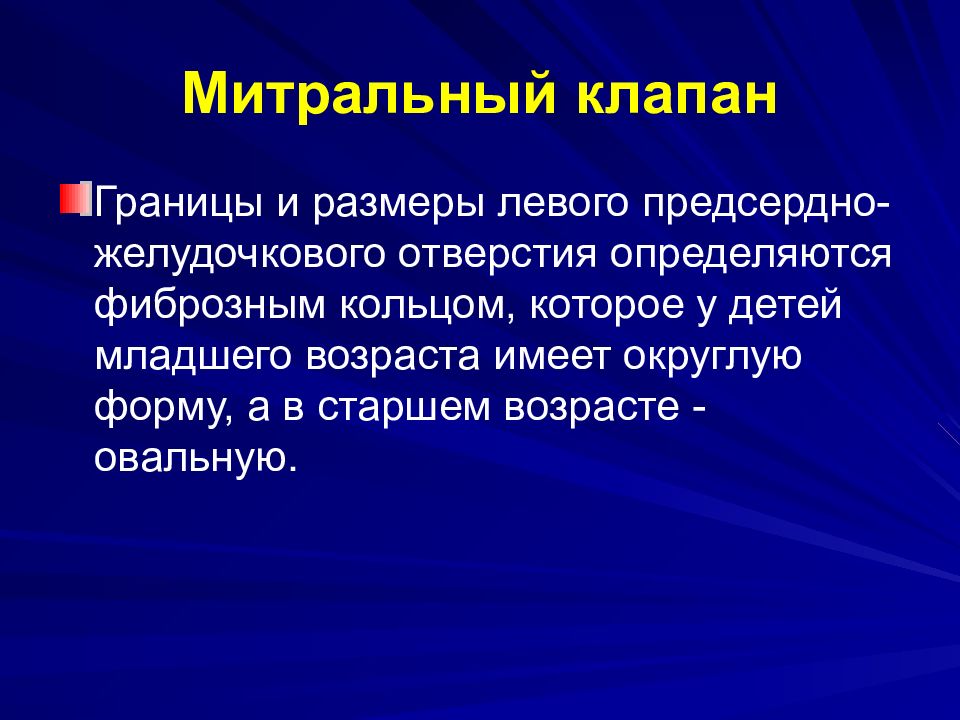 Митральный клапан

Границы и размеры левого предсердно-желудочкового отверстия определяются фиброзным кольцом, которое у детей младшего возраста имеет округлую форму, а в старшем возрасте - овальную.